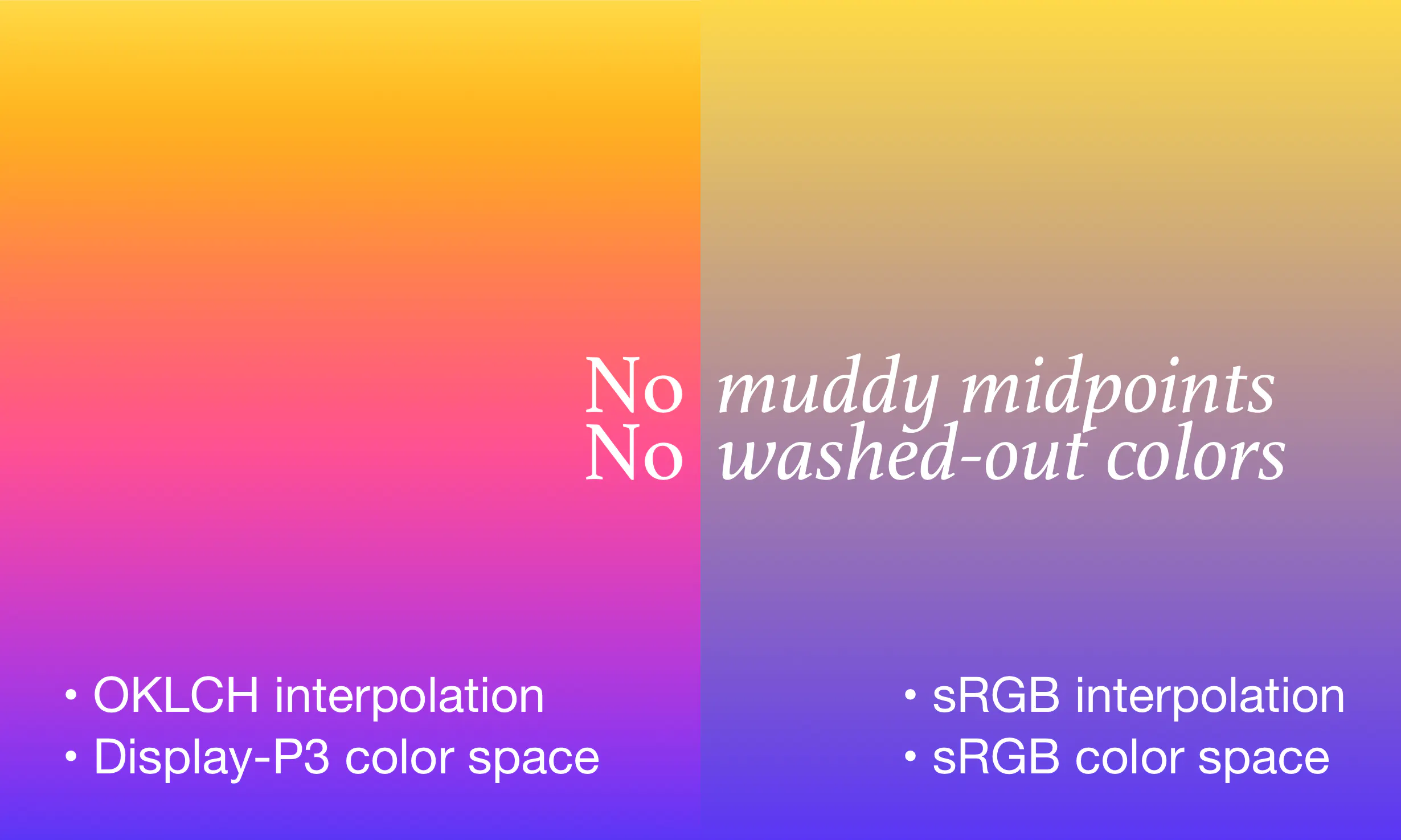 No muddy midpoints
No washed-out colors

• OKLCH interpolation
• Display-P3 color space

• sRGB interpolation
• sRGB color space